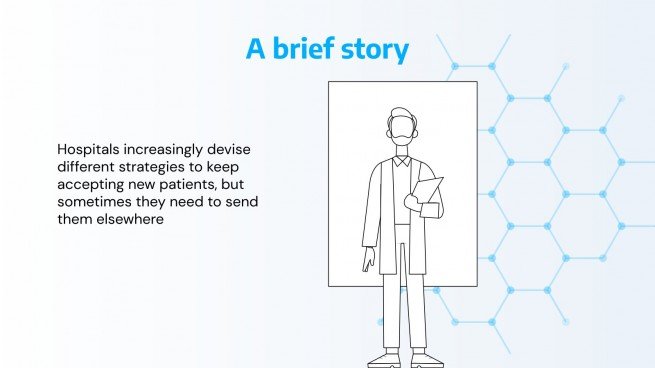 A brief story

Hospitals increasingly devise different strategies to keep accepting new patients, but sometimes they need to send them elsewhere